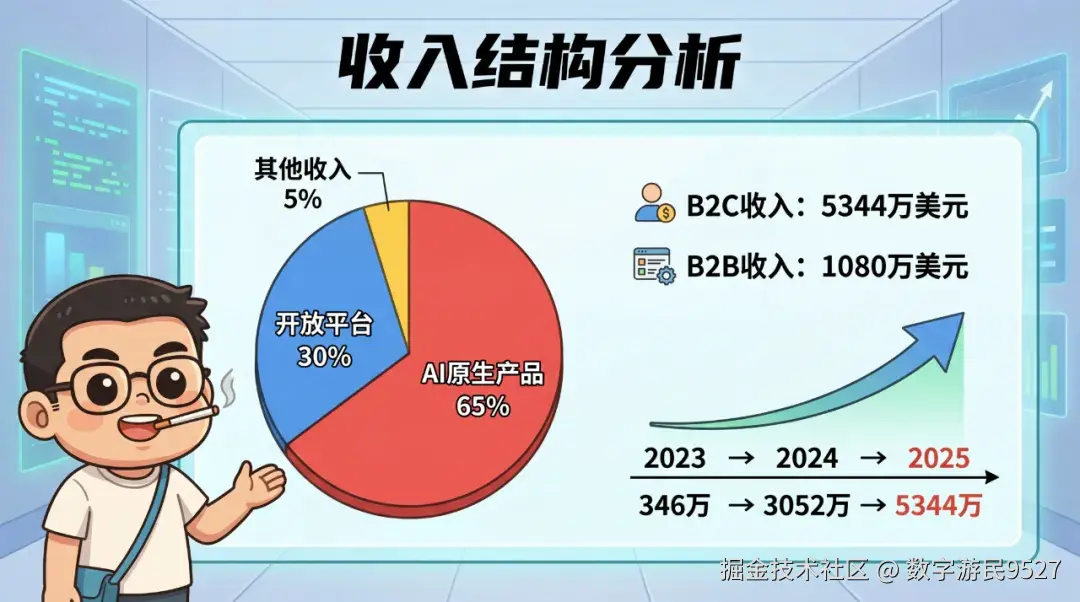 收入结构分析

其他收入
5%

开放平台
30%

AI原生产品
65%

B2C收入：5344万美元

B2B收入：1080万美元

2023 → 2024 → 2025

346万 → 3052万 → 5344万

掘金技术社区 @ 数字游民9527